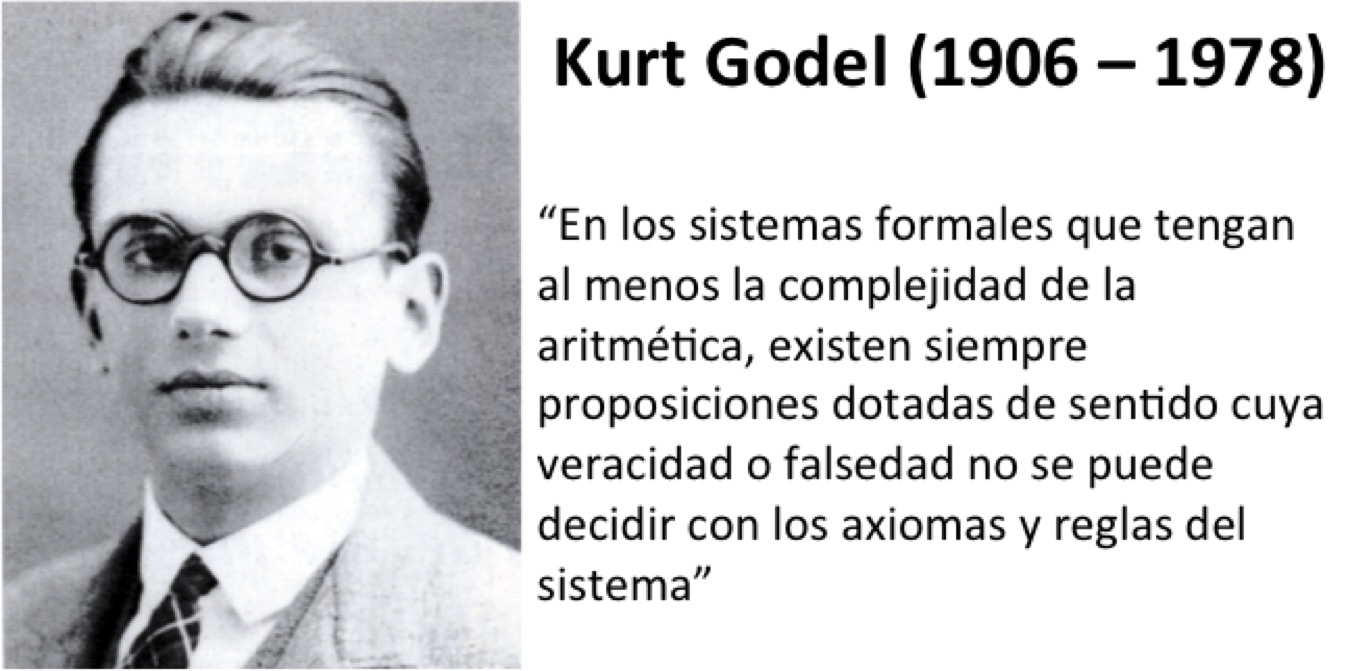 Kurt Godel (1906 – 1978)

“En los sistemas formales que tengan al menos la complejidad de la aritmética, existen siempre proposiciones dotadas de sentido cuya veracidad o falsedad no se puede decidir con los axiomas y reglas del sistema”